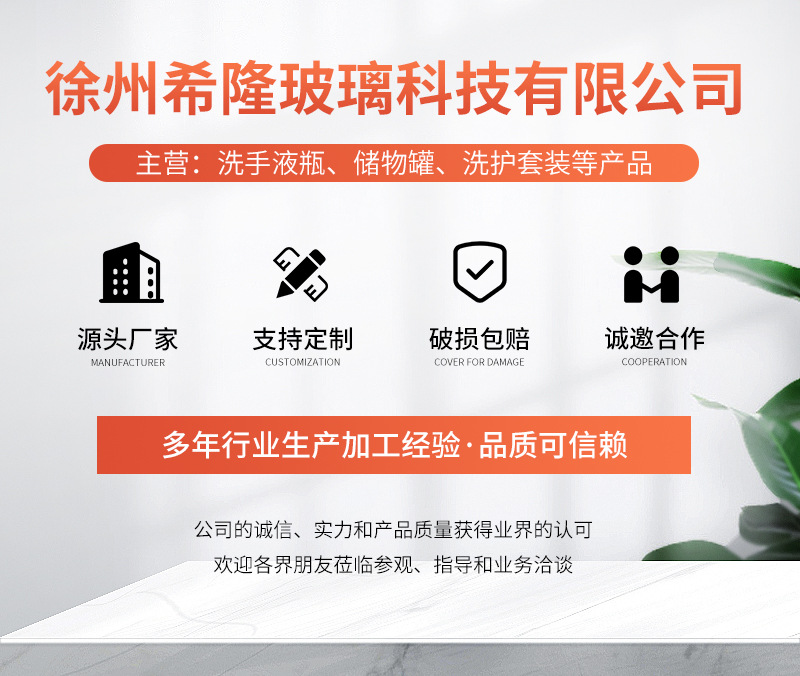 徐州希隆玻璃科技有限公司

主营：洗手液瓶、储物罐、洗护套装等产品

源头厂家
MANUFACTURER

支持定制
CUSTOMIZATION

破损包赔
COVER FOR DAMAGE

诚邀合作
COOPERATION

多年行业生产加工经验·品质可信赖

公司的诚信、实力和产品质量获得业界的认可
欢迎各界朋友莅临参观、指导和业务洽谈